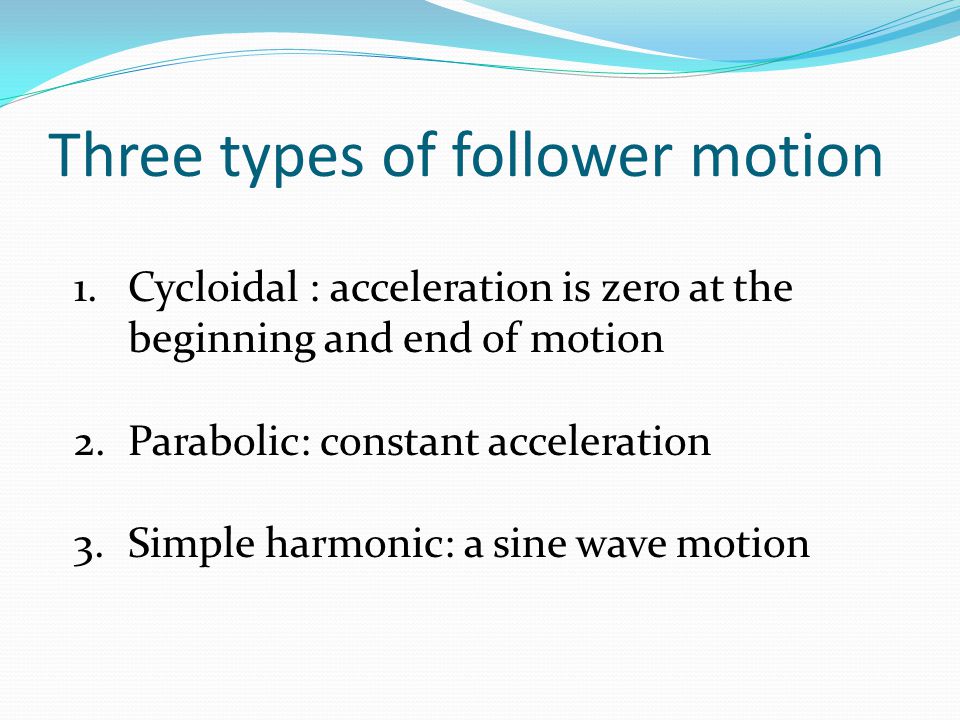 Three types of follower motion

1. Cycloidal : acceleration is zero at the beginning and end of motion

2. Parabolic: constant acceleration

3. Simple harmonic: a sine wave motion